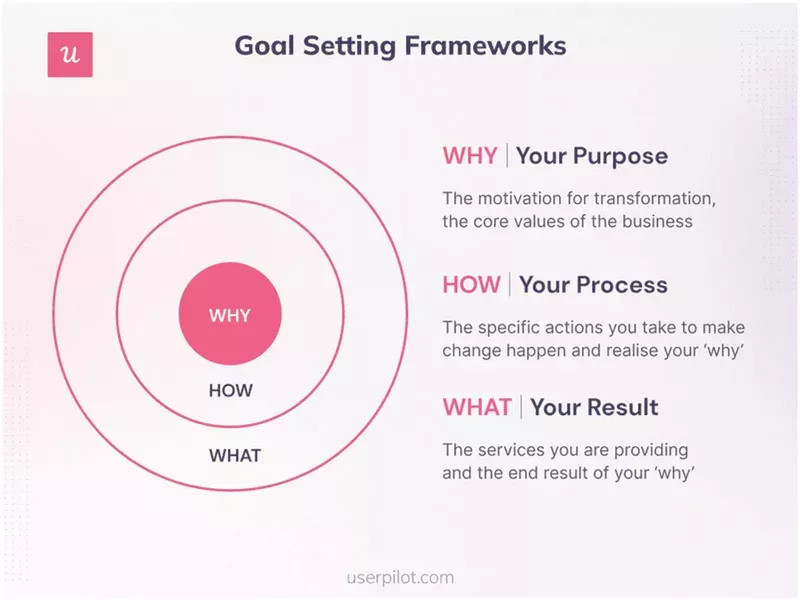 u

Goal Setting Frameworks

WHY

HOW

WHAT

WHY | Your Purpose

The motivation for transformation, the core values of the business

HOW | Your Process

The specific actions you take to make change happen and realise your 'why'

WHAT | Your Result

The services you are providing and the end result of your 'why'

userpilot.com